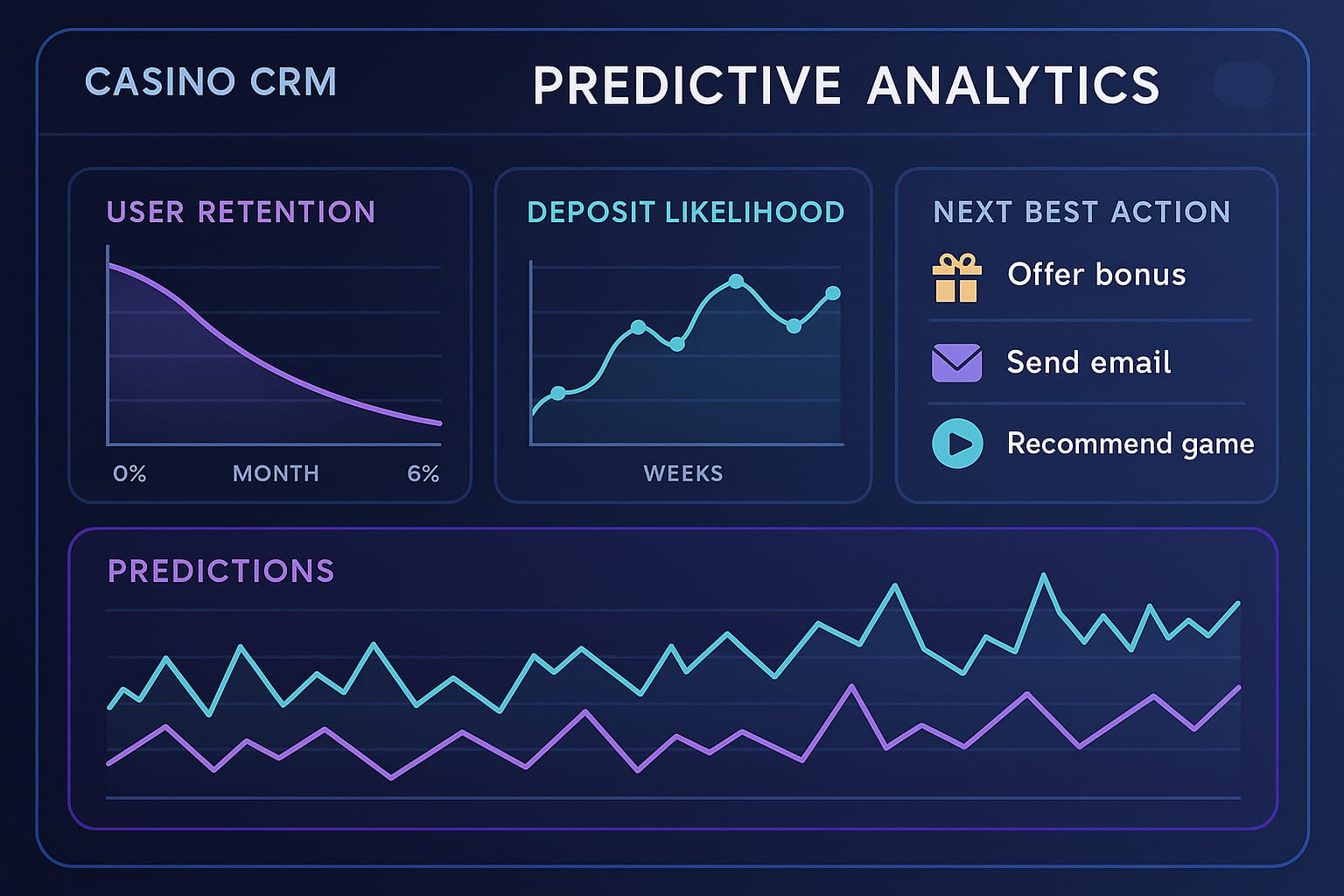 CASINO CRM

PREDICTIVE ANALYTICS

USER RETENTION

0%
MONTH
6%

DEPOSIT LIKELIHOOD

WEEKS

NEXT BEST ACTION

Offer bonus

Send email

Recommend game

PREDICTIONS